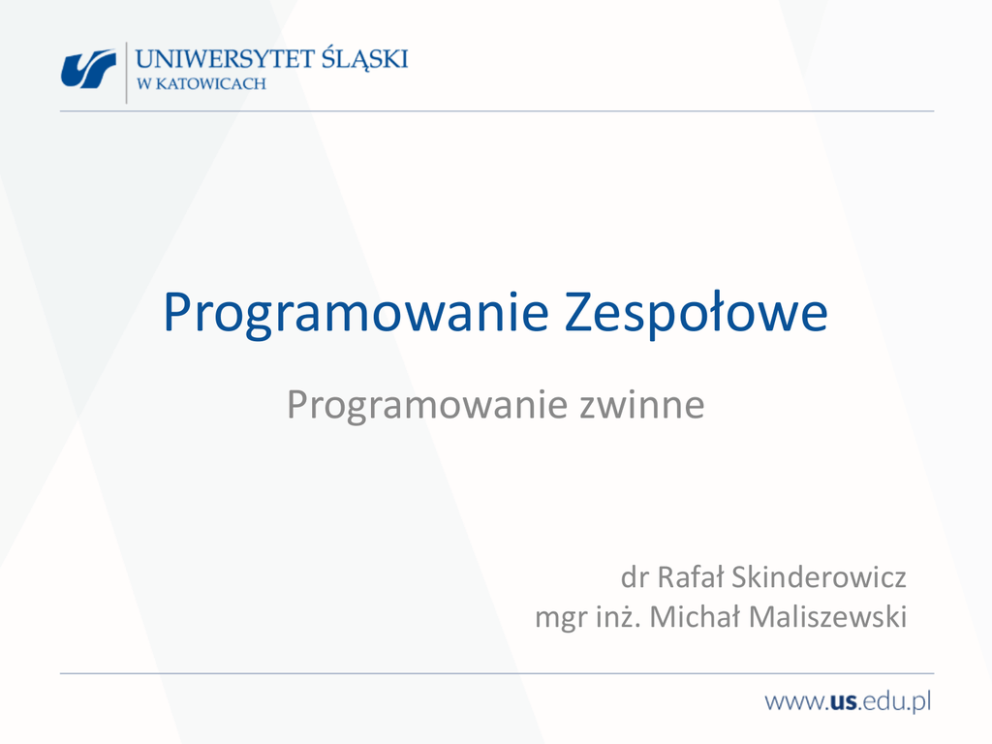 UNIWERSYTET ŚLĄSKI
W KATOWICACH

Programowanie Zespołowe

Programowanie zwinne

dr Rafał Skinderowicz
mgr inż. Michał Maliszewski

www.us.edu.pl